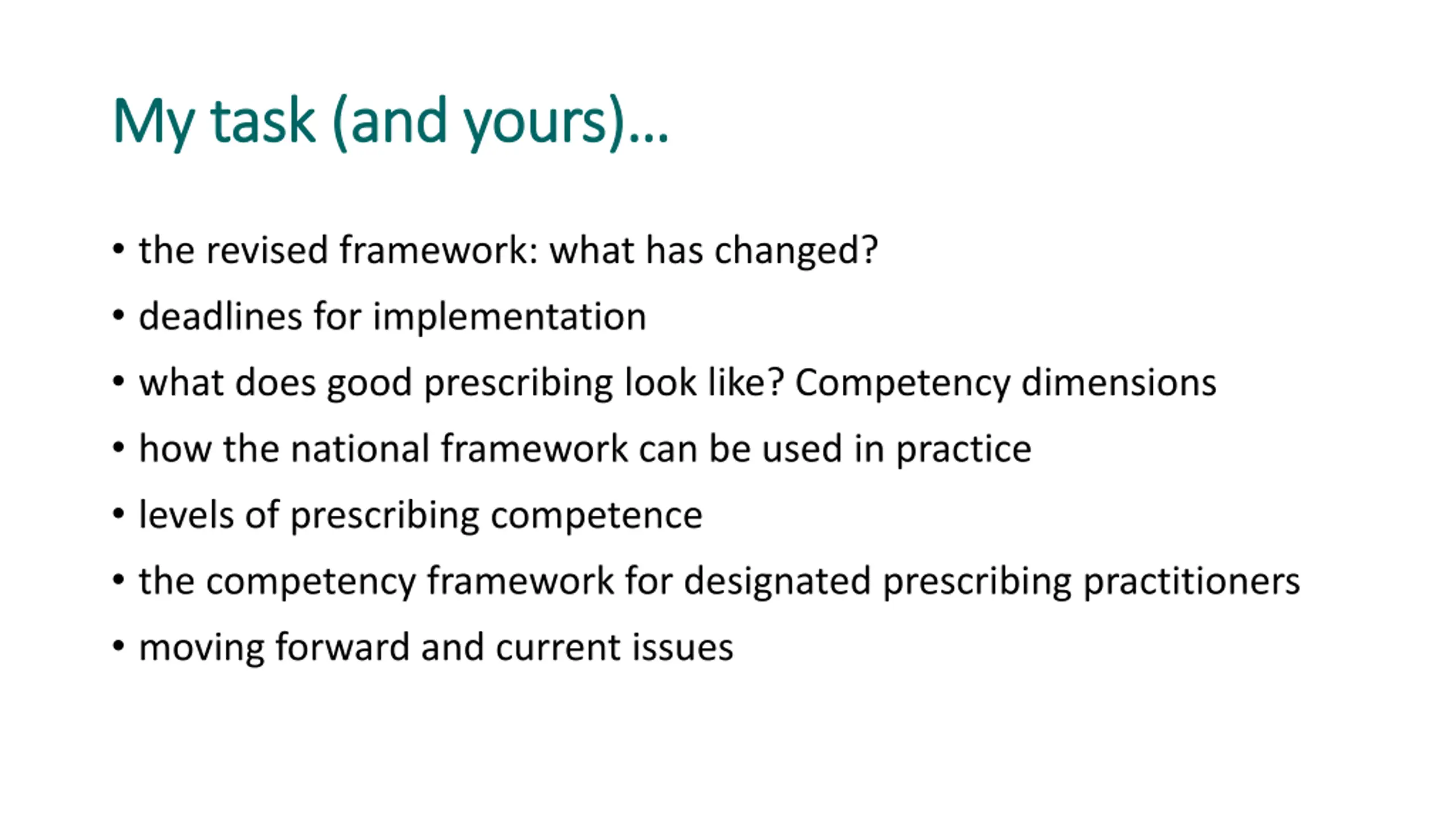 My task (and yours)...

• the revised framework: what has changed?
• deadlines for implementation
• what does good prescribing look like? Competency dimensions
• how the national framework can be used in practice
• levels of prescribing competence
• the competency framework for designated prescribing practitioners
• moving forward and current issues